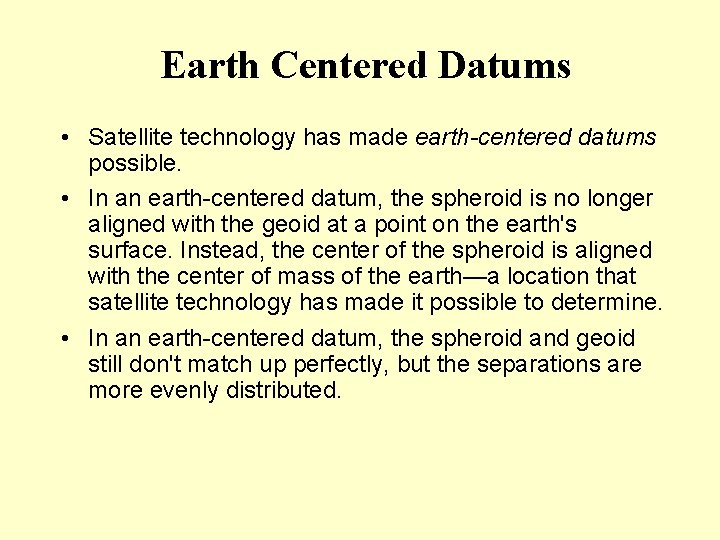 Earth Centered Datums

• Satellite technology has made earth-centered datums possible.

• In an earth-centered datum, the spheroid is no longer aligned with the geoid at a point on the earth's surface. Instead, the center of the spheroid is aligned with the center of mass of the earth—a location that satellite technology has made it possible to determine.

• In an earth-centered datum, the spheroid and geoid still don't match up perfectly, but the separations are more evenly distributed.